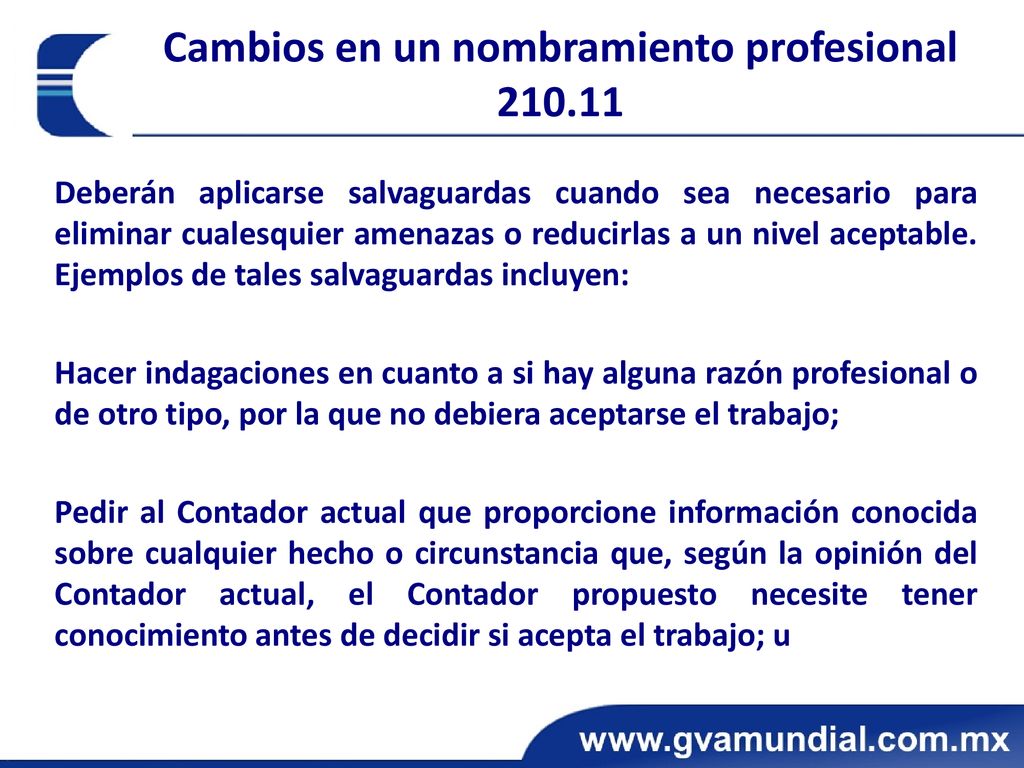 Cambios en un nombramiento profesional 210.11

Deberán aplicarse salvaguardas cuando sea necesario para eliminar cualesquier amenazas o reducirlas a un nivel aceptable. Ejemplos de tales salvaguardas incluyen:

Hacer indagaciones en cuanto a si hay alguna razón profesional o de otro tipo, por la que no debiera aceptarse el trabajo;

Pedir al Contador actual que proporcione información conocida sobre cualquier hecho o circunstancia que, según la opinión del Contador actual, el Contador propuesto necesite tener conocimiento antes de decidir si acepta el trabajo; u

www.gvamundial.com.mx